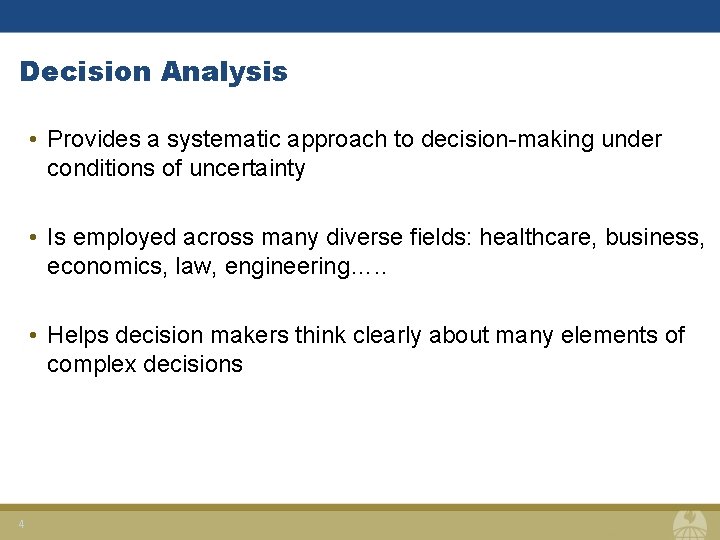 Decision Analysis

• Provides a systematic approach to decision-making under conditions of uncertainty

• Is employed across many diverse fields: healthcare, business, economics, law, engineering…..

• Helps decision makers think clearly about many elements of complex decisions

4